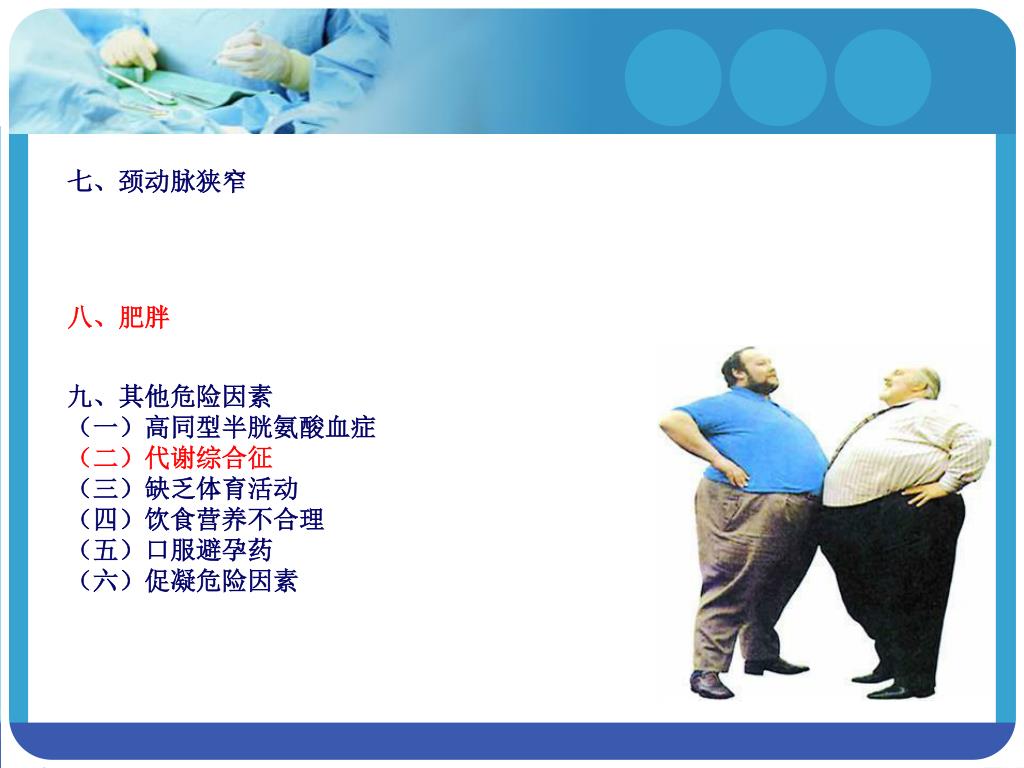 七、颈动脉狭窄

八、肥胖

九、其他危险因素
（一）高同型半胱氨酸血症
（二）代谢综合征
（三）缺乏体育活动
（四）饮食营养不合理
（五）口服避孕药
（六）促凝危险因素